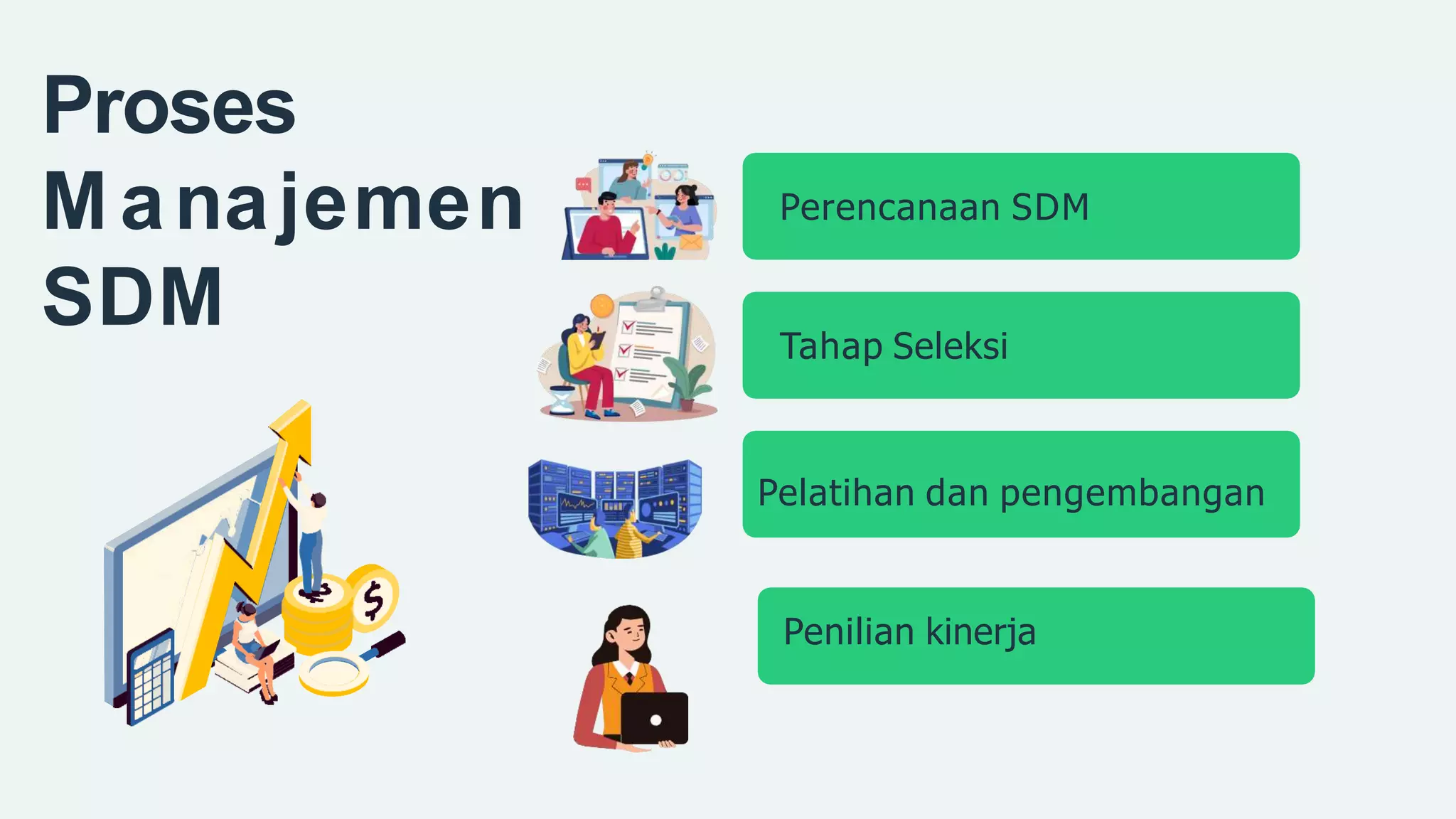 Proses Manajemen SDM

Perencanaan SDM

Tahap Seleksi

Pelatihan dan pengembangan

Penilian kinerja